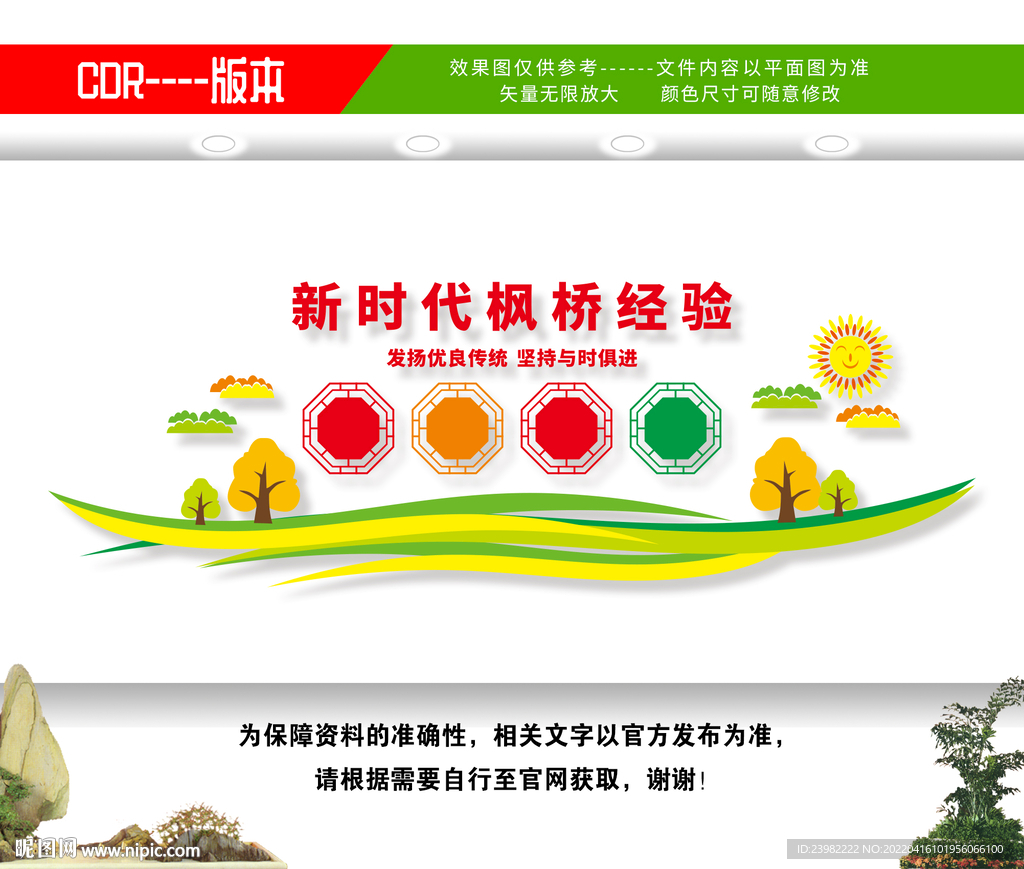 CDR----版本

效果图仅供参考------文件内容以平面图为准
矢量无限放大　　颜色尺寸可随意修改

新时代枫桥经验

发扬优良传统 坚持与时俱进

为保障资料的准确性，相关文字以官方发布为准，
请根据需要自行至官网获取，谢谢！

昵图网 www.nipic.com

ID:23982222 NO:20220416101956066100